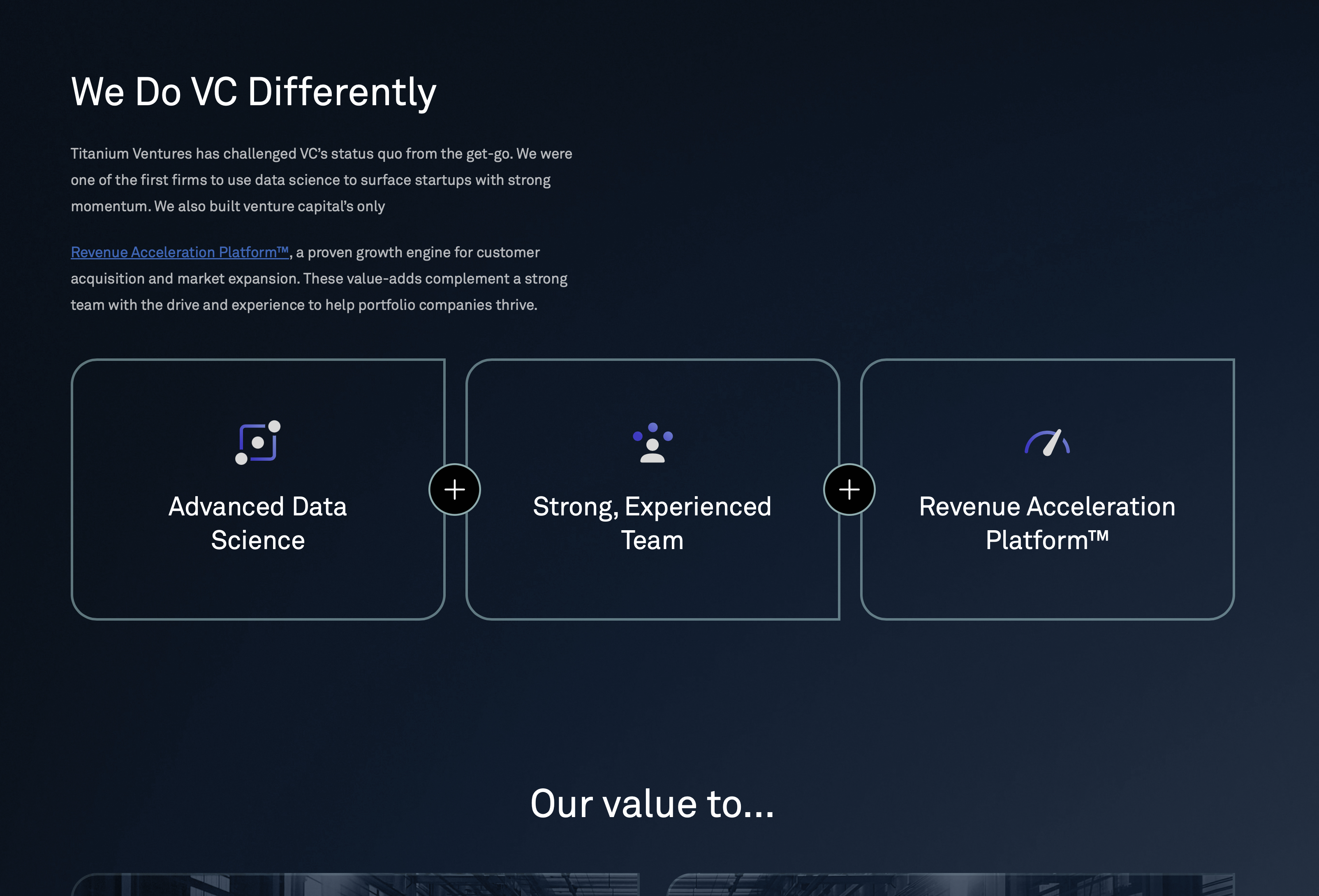 We Do VC Differently

Titanium Ventures has challenged VC's status quo from the get-go. We were one of the first firms to use data science to surface startups with strong momentum. We also built venture capital's only

Revenue Acceleration Platform™, a proven growth engine for customer acquisition and market expansion. These value-adds complement a strong team with the drive and experience to help portfolio companies thrive.

Advanced Data Science

+

Strong, Experienced Team

+

Revenue Acceleration Platform™

Our value to...